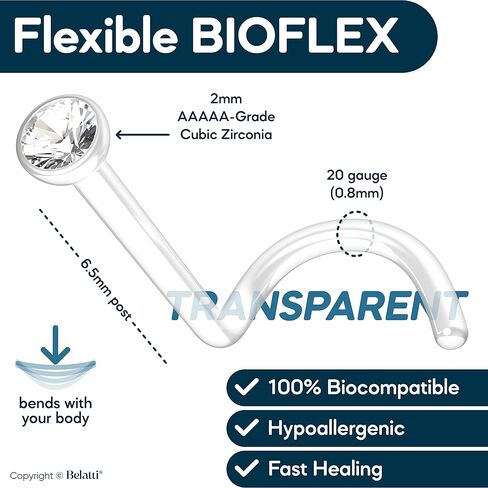 Flexible BIOFLEX

2mm AAAAA-Grade Cubic Zirconia

20 gauge (0.8mm)

6.5mm post

TRANSPARENT

bends with your body

✓ 100% Biocompatible

✓ Hypoallergenic

✓ Fast Healing

Copyright © Belatti®